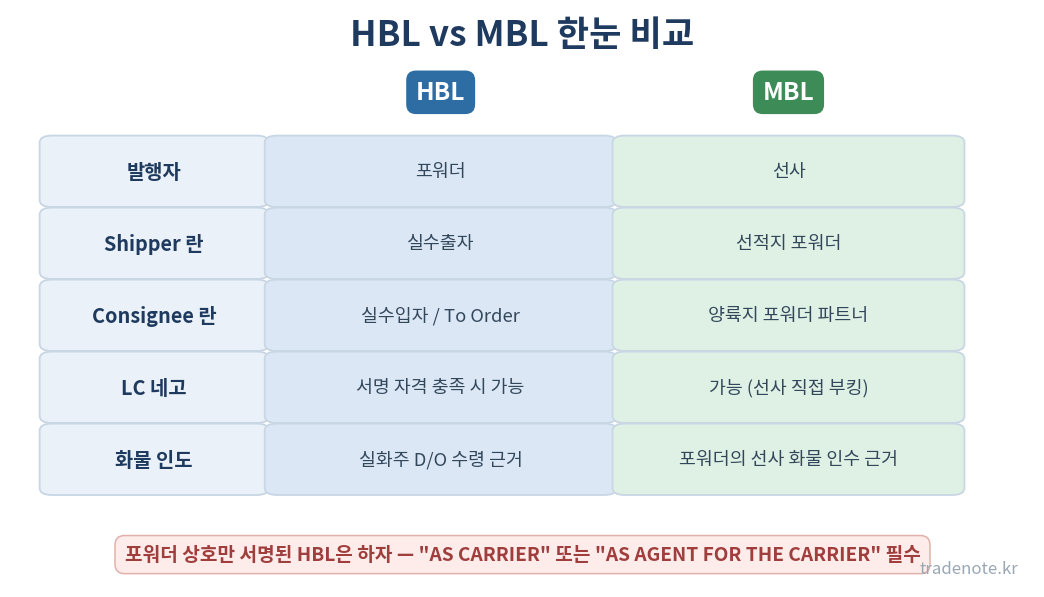 HBL vs MBL 한눈 비교

|  | HBL | MBL |
|---|---|---|
| 발행자 | 포워더 | 선사 |
| Shipper 란 | 실수출자 | 선적지 포워더 |
| Consignee 란 | 실수입자 / To Order | 양륙지 포워더 파트너 |
| LC 네고 | 서명 자격 충족 시 가능 | 가능 (선사 직접 부킹) |
| 화물 인도 | 실화주 D/O 수령 근거 | 포워더의 선사 화물 인수 근거 |

포워더 상호만 서명된 HBL은 하자 — "AS CARRIER" 또는 "AS AGENT FOR THE CARRIER" 필수

tradenote.kr